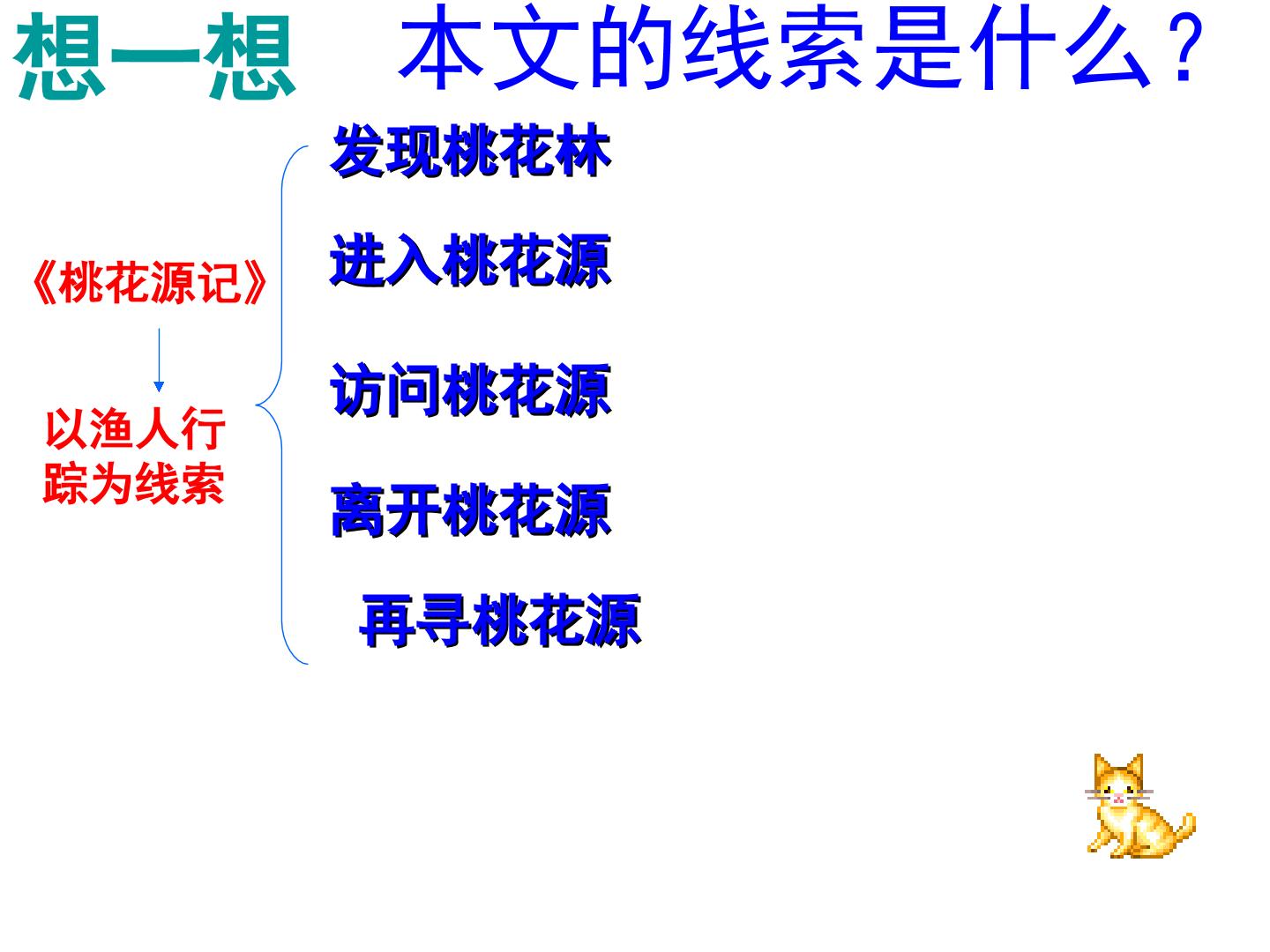 想一想　本文的线索是什么？

《桃花源记》

以渔人行踪为线索

发现桃花林

进入桃花源

访问桃花源

离开桃花源

再寻桃花源